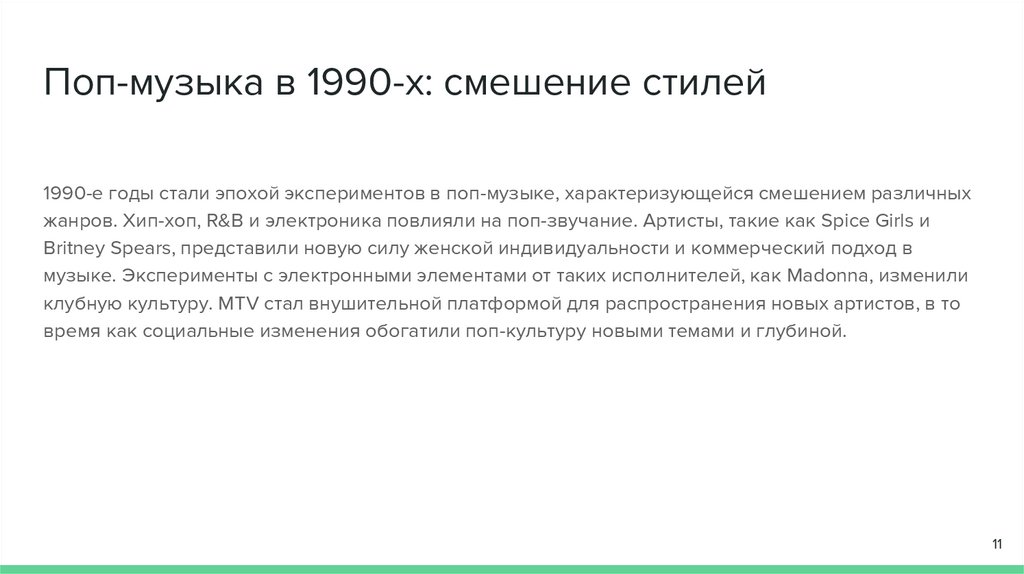 Поп-музыка в 1990-х: смешение стилей

1990-е годы стали эпохой экспериментов в поп-музыке, характеризующейся смешением различных жанров. Хип-хоп, R&B и электроника повлияли на поп-звучание. Артисты, такие как Spice Girls и Britney Spears, представили новую силу женской индивидуальности и коммерческий подход в музыке. Эксперименты с электронными элементами от таких исполнителей, как Madonna, изменили клубную культуру. MTV стал внушительной платформой для распространения новых артистов, в то время как социальные изменения обогатили поп-культуру новыми темами и глубиной.

11